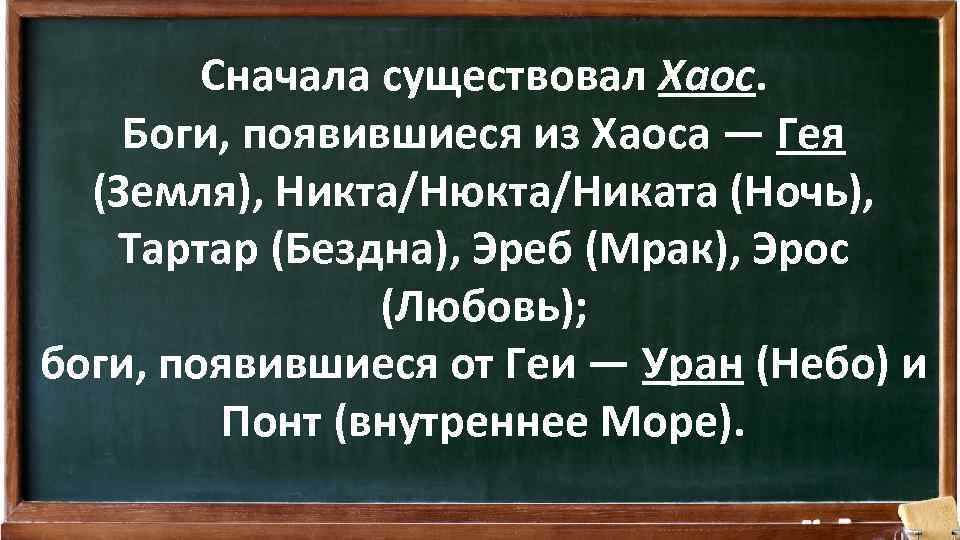 Сначала существовал Хаос.
Боги, появившиеся из Хаоса — Гея (Земля), Никта/Нюкта/Никата (Ночь), Тартар (Бездна), Эреб (Мрак), Эрос (Любовь);
боги, появившиеся от Геи — Уран (Небо) и Понт (внутреннее Море).